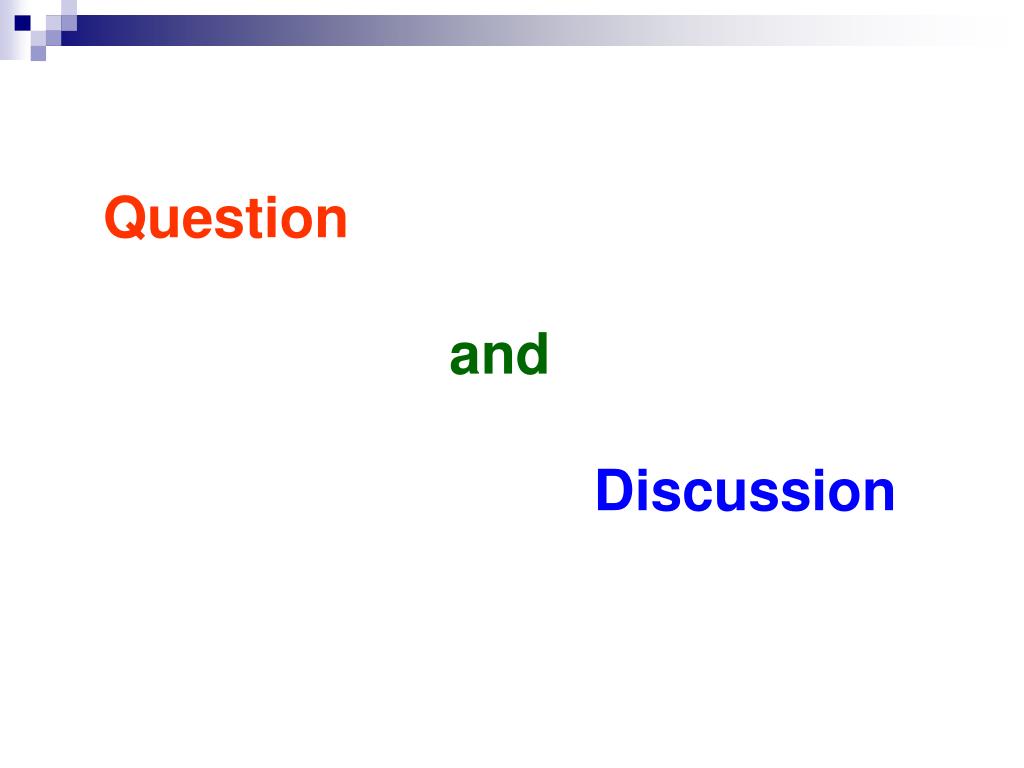 Question

and

Discussion